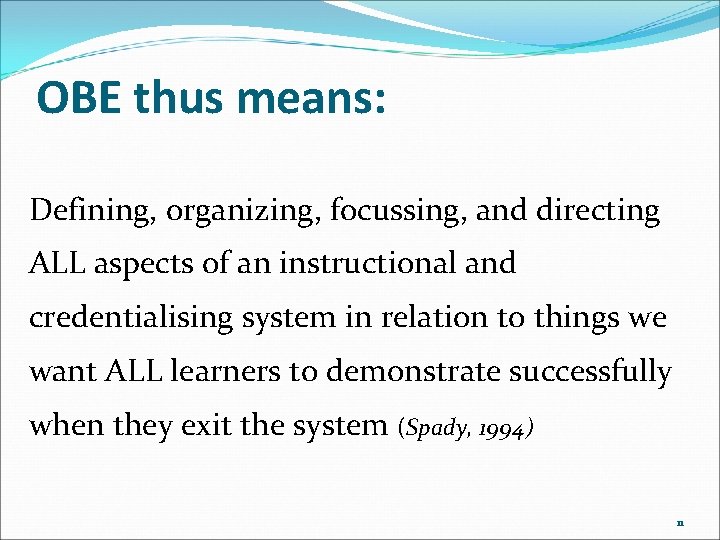 OBE thus means:

Defining, organizing, focussing, and directing ALL aspects of an instructional and credentialising system in relation to things we want ALL learners to demonstrate successfully when they exit the system (Spady, 1994)

11